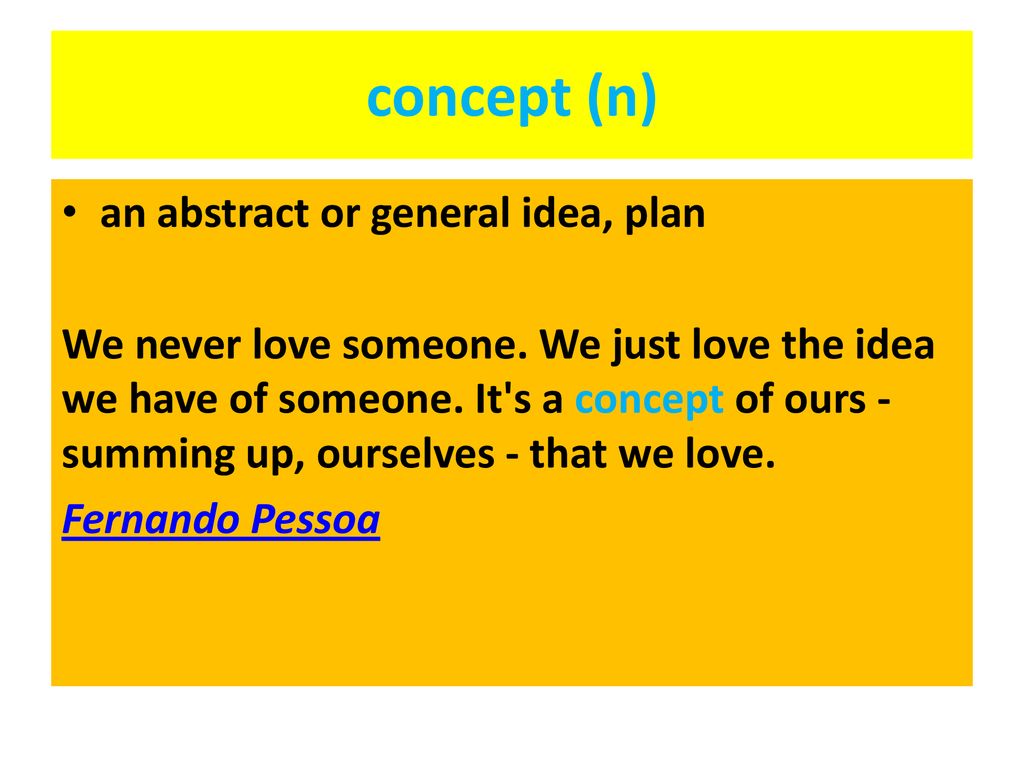 concept (n)

• an abstract or general idea, plan

We never love someone. We just love the idea we have of someone. It's a concept of ours - summing up, ourselves - that we love.

Fernando Pessoa